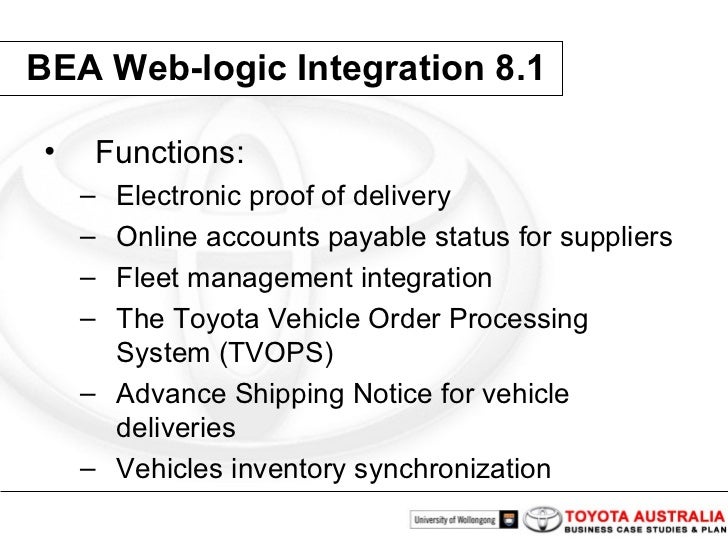 BEA Web-logic Integration 8.1

• Functions:
– Electronic proof of delivery
– Online accounts payable status for suppliers
– Fleet management integration
– The Toyota Vehicle Order Processing System (TVOPS)
– Advance Shipping Notice for vehicle deliveries
– Vehicles inventory synchronization

University of Wollongong

TOYOTA AUSTRALIA
BUSINESS CASE STUDIES & PLAN